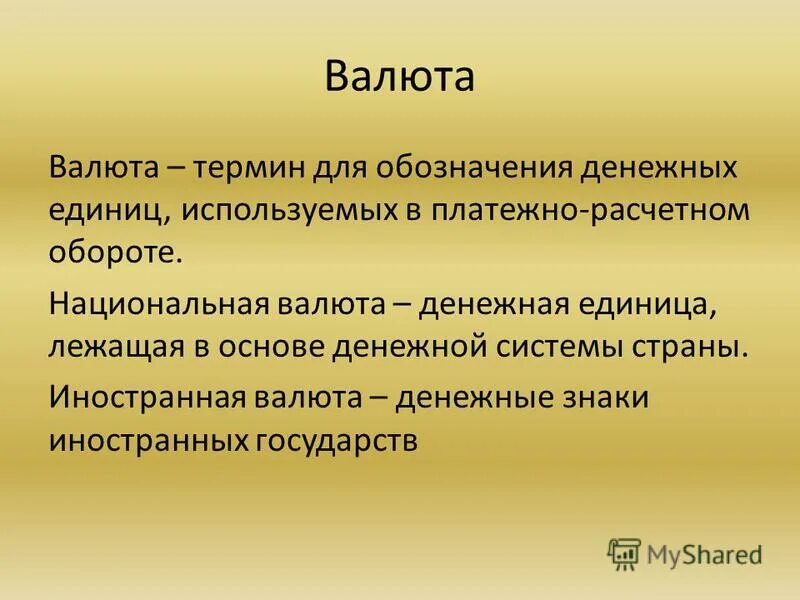 Валюта

Валюта – термин для обозначения денежных единиц, используемых в платежно-расчетном обороте.

Национальная валюта – денежная единица, лежащая в основе денежной системы страны.

Иностранная валюта – денежные знаки иностранных государств

MyShared